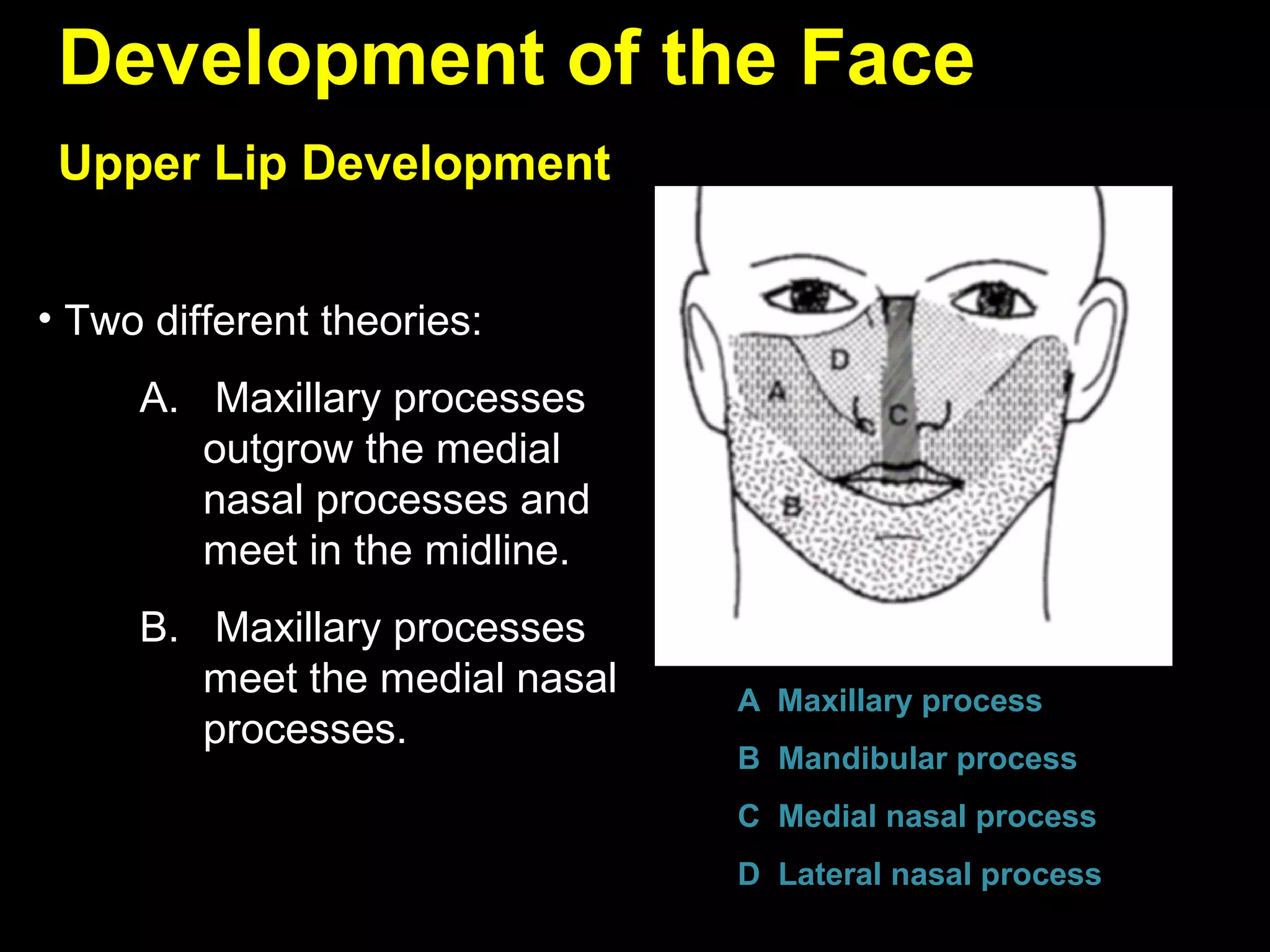 Development of the Face

Upper Lip Development

• Two different theories:

A. Maxillary processes outgrow the medial nasal processes and meet in the midline.

B. Maxillary processes meet the medial nasal processes.

D

A

C

C

B

A Maxillary process

B Mandibular process

C Medial nasal process

D Lateral nasal process